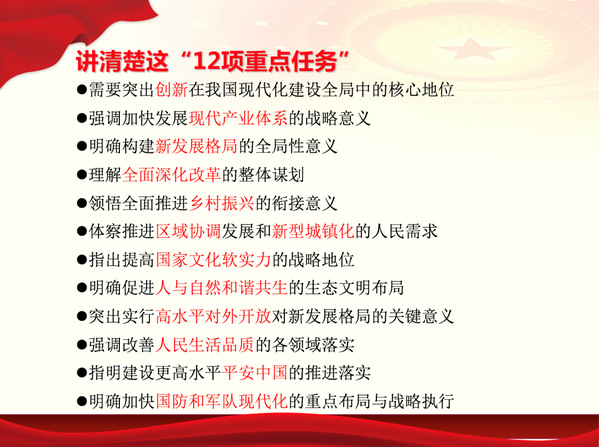 讲清楚这“12项重点任务”

●需要突出创新在我国现代化建设全局中的核心地位

●强调加快发展现代产业体系的战略意义

●明确构建新发展格局的全局性意义

●理解全面深化改革的整体谋划

●领悟全面推进乡村振兴的衔接意义

●体察推进区域协调发展和新型城镇化的人民需求

●指出提高国家文化软实力的战略地位

●明确促进人与自然和谐共生的生态文明布局

●突出实行高水平对外开放对新发展格局的关键意义

●强调改善人民生活品质的各领域落实

●指明建设更高水平平安中国的推进落实

●明确加快国防和军队现代化的重点布局与战略执行